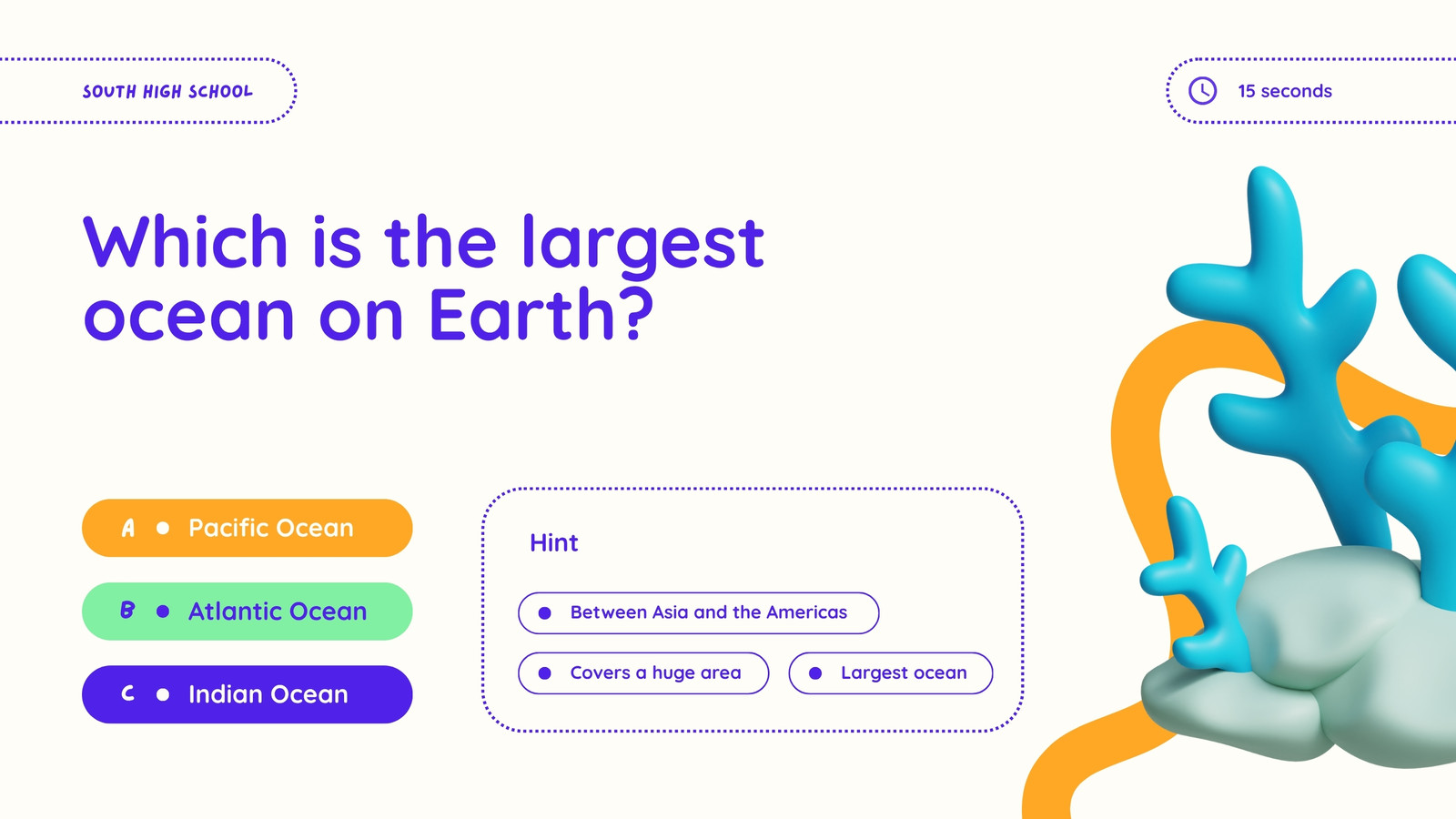 SOUTH HIGH SCHOOL

15 seconds

Which is the largest ocean on Earth?

A • Pacific Ocean

B • Atlantic Ocean

C • Indian Ocean

Hint

• Between Asia and the Americas

• Covers a huge area

• Largest ocean